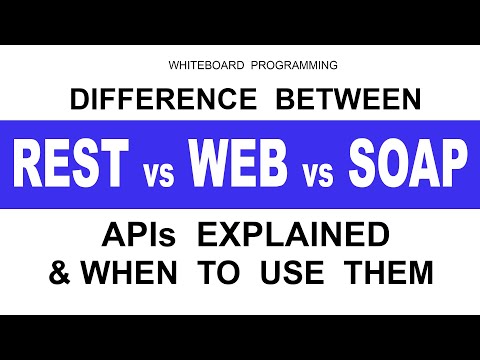 WHITEBOARD PROGRAMMING

DIFFERENCE BETWEEN

REST vs WEB vs SOAP

APIs EXPLAINED
& WHEN TO USE THEM